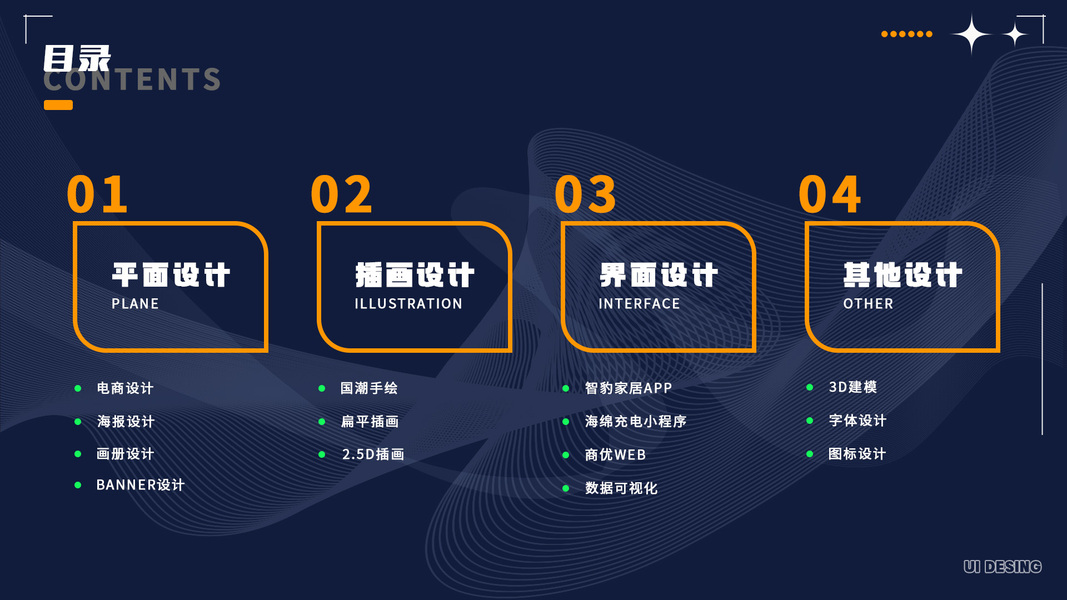 目录
CONTENTS

01
平面设计
PLANE

电商设计
海报设计
画册设计
BANNER设计

02
插画设计
ILLUSTRATION

国潮手绘
扁平插画
2.5D插画

03
界面设计
INTERFACE

智豹家居APP
海绵充电小程序
商优WEB
数据可视化

04
其他设计
OTHER

3D建模
字体设计
图标设计

UI DESING